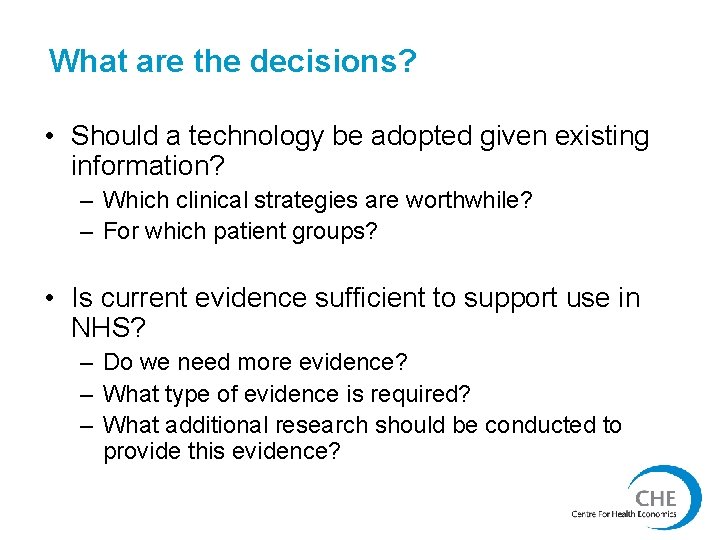 What are the decisions?

• Should a technology be adopted given existing information?
– Which clinical strategies are worthwhile?
– For which patient groups?

• Is current evidence sufficient to support use in NHS?
– Do we need more evidence?
– What type of evidence is required?
– What additional research should be conducted to provide this evidence?

CHE
Centre For Health Economics